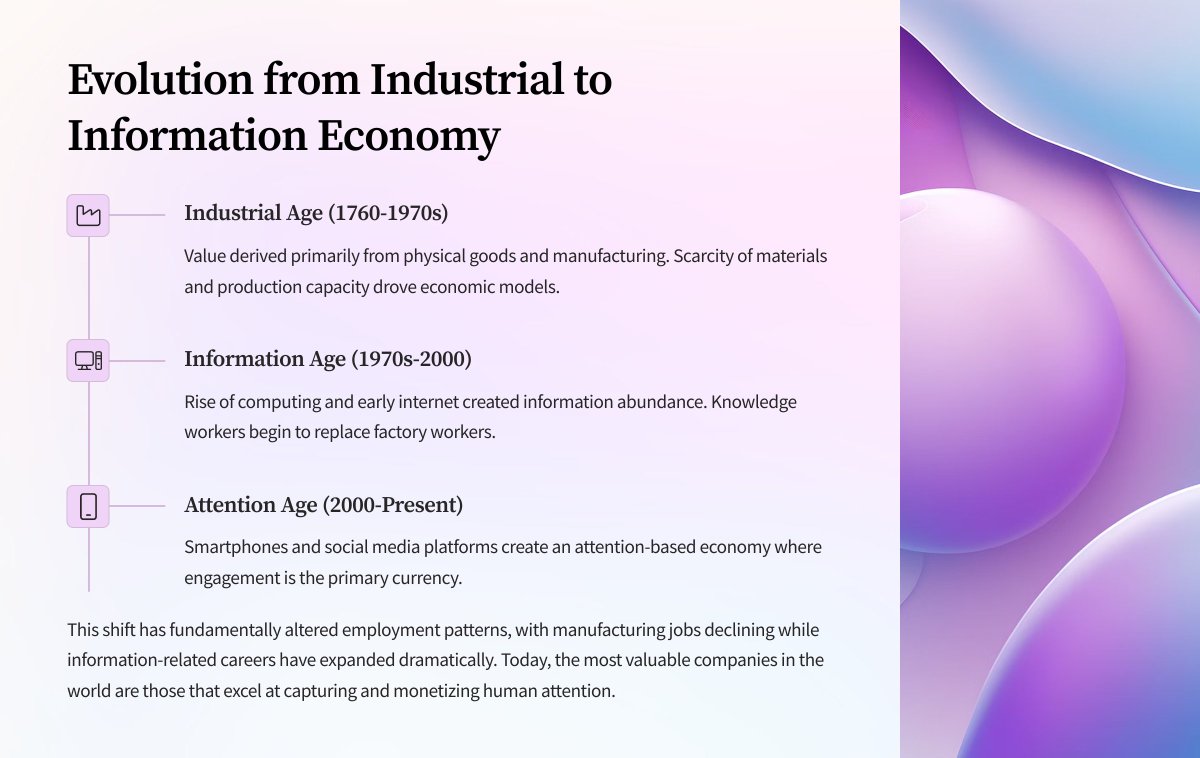 Evolution from Industrial to Information Economy

Industrial Age (1760-1970s)

Value derived primarily from physical goods and manufacturing. Scarcity of materials and production capacity drove economic models.

Information Age (1970s-2000)

Rise of computing and early internet created information abundance. Knowledge workers begin to replace factory workers.

Attention Age (2000-Present)

Smartphones and social media platforms create an attention-based economy where engagement is the primary currency.

This shift has fundamentally altered employment patterns, with manufacturing jobs declining while information-related careers have expanded dramatically. Today, the most valuable companies in the world are those that excel at capturing and monetizing human attention.